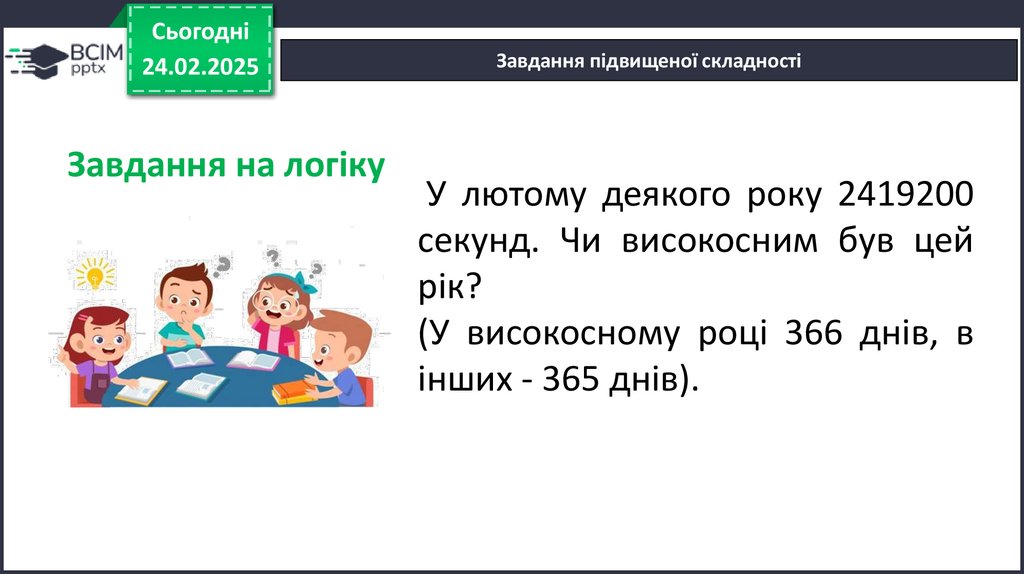 ВСІМ pptx

Сьогодні
24.02.2025

Завдання підвищеної складності

Завдання на логіку

У лютому деякого року 2419200 секунд. Чи високосним був цей рік?
(У високосному році 366 днів, в інших - 365 днів).